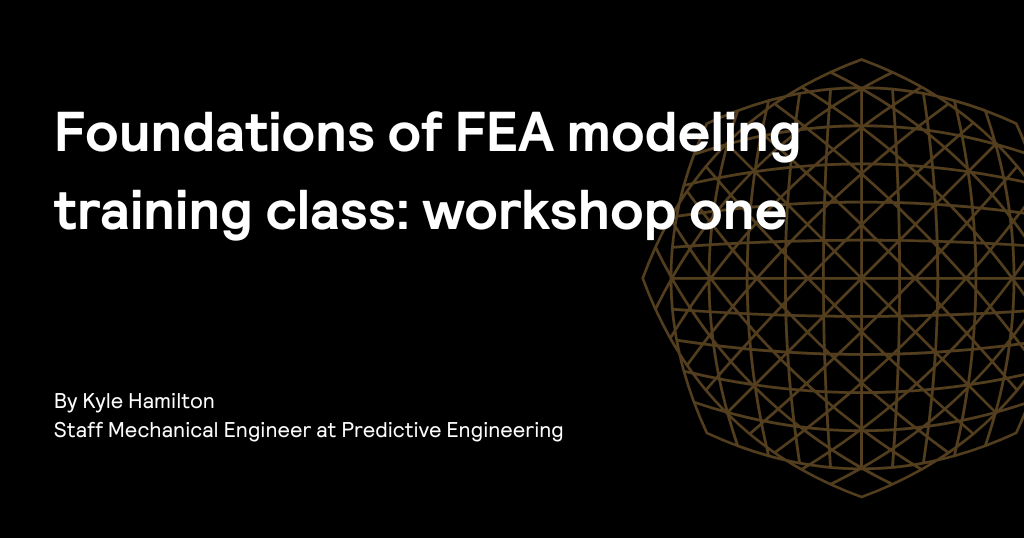 Foundations of FEA modeling training class: workshop one

By Kyle Hamilton
Staff Mechanical Engineer at Predictive Engineering